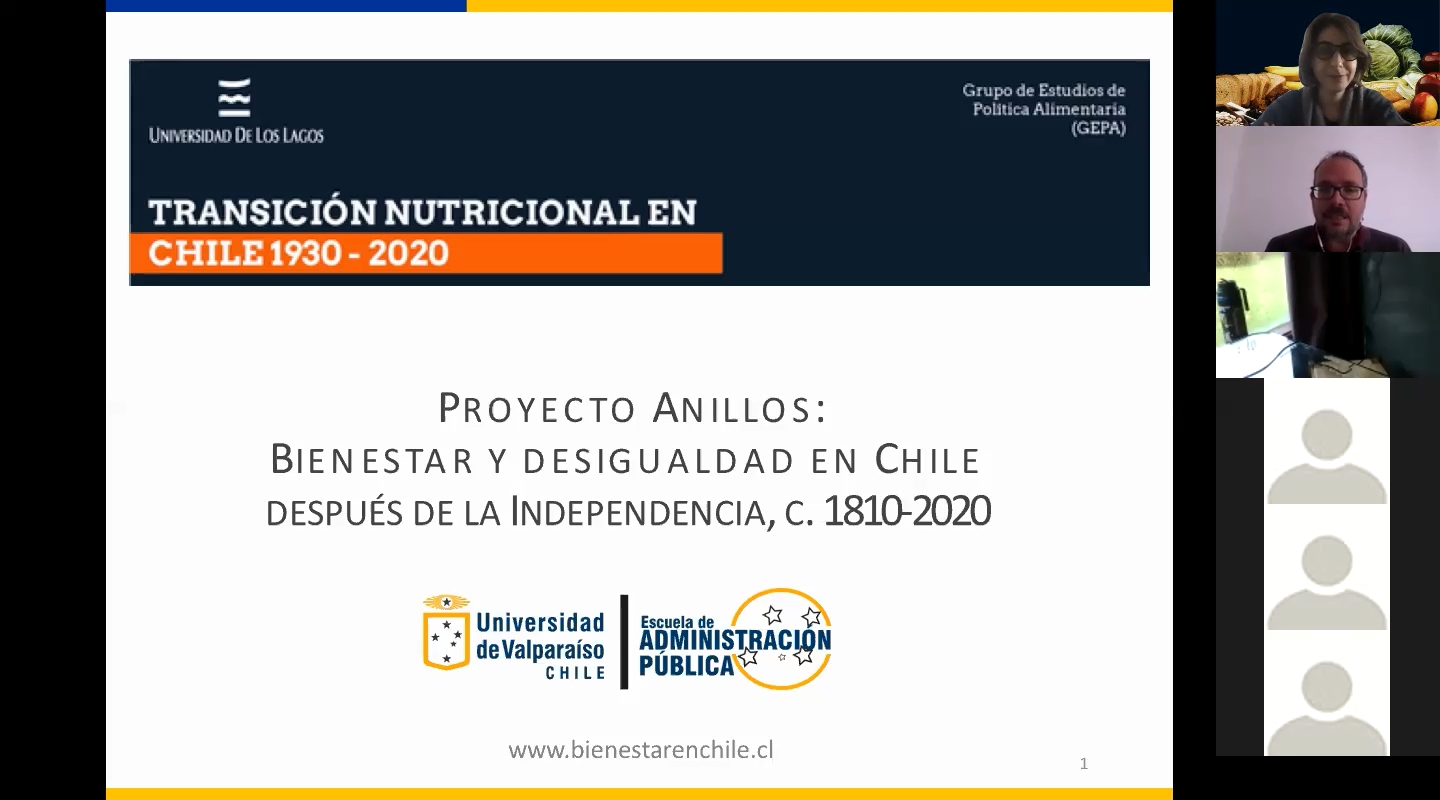 UNIVERSIDAD DE LOS LAGOS

Grupo de Estudios de Política Alimentaria (GEPA)

TRANSICIÓN NUTRICIONAL EN CHILE 1930 - 2020

PROYECTO ANILLOS:
BIENESTAR Y DESIGUALDAD EN CHILE
DESPUÉS DE LA INDEPENDENCIA, C. 1810-2020

Universidad de Valparaíso CHILE

Escuela de ADMINISTRACIÓN PÚBLICA

www.bienestarenchile.cl

1